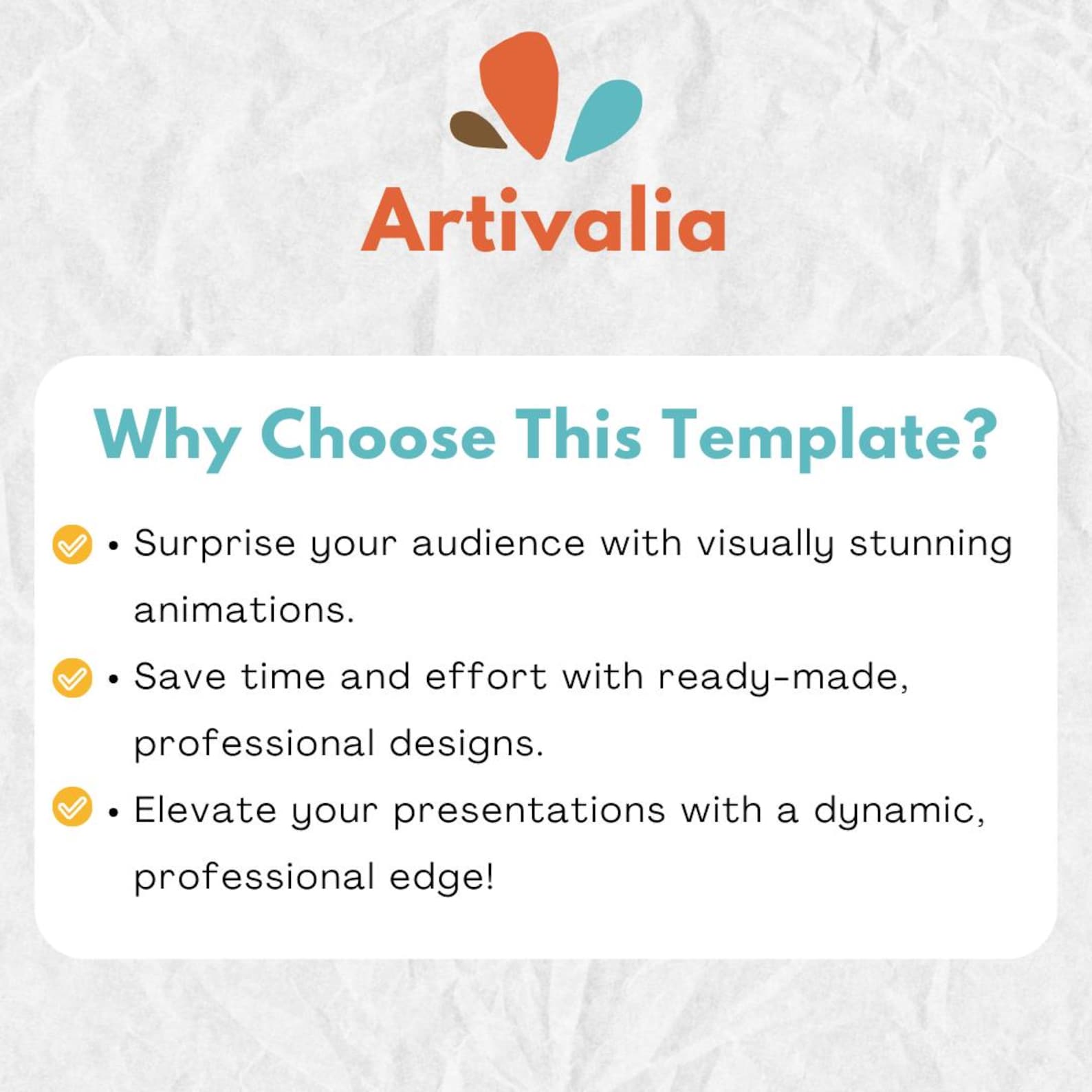 Artivalia

Why Choose This Template?

• Surprise your audience with visually stunning animations.

• Save time and effort with ready-made, professional designs.

• Elevate your presentations with a dynamic, professional edge!